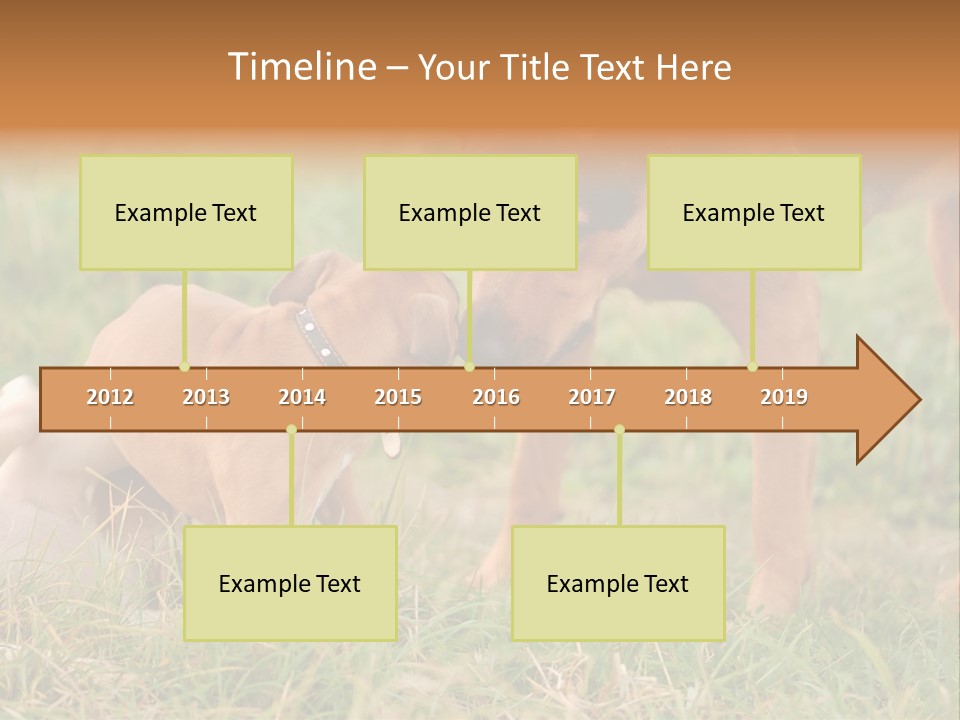 Timeline – Your Title Text Here

Example Text

Example Text

Example Text

2012
2013
2014
2015
2016
2017
2018
2019

Example Text

Example Text